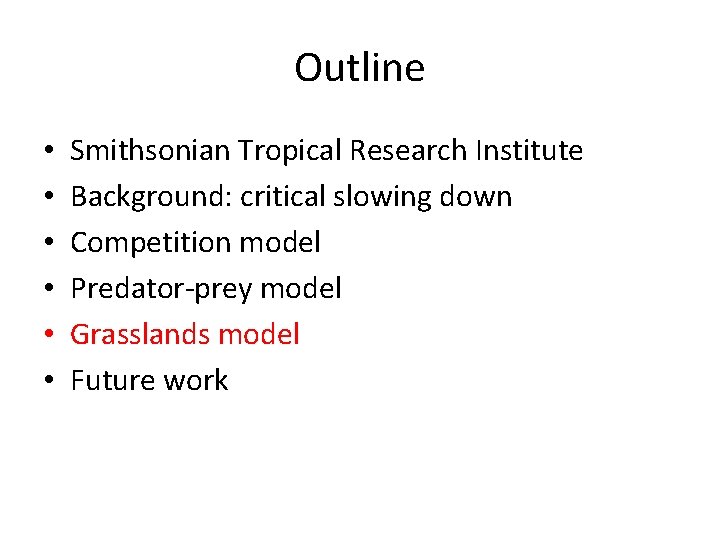 Outline

• Smithsonian Tropical Research Institute
• Background: critical slowing down
• Competition model
• Predator-prey model
• Grasslands model
• Future work